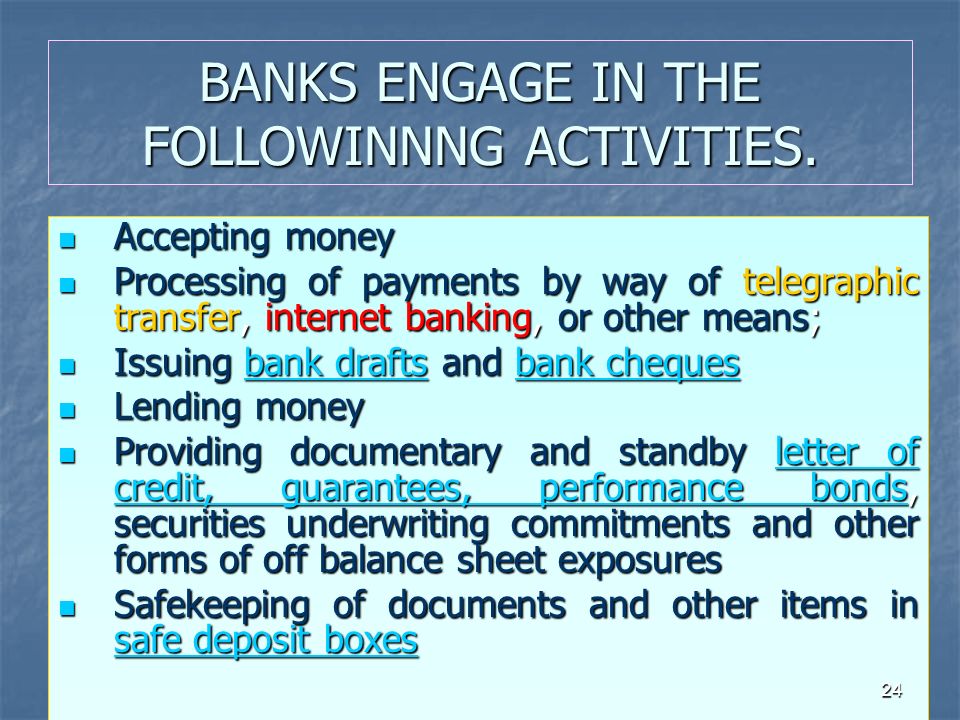 BANKS ENGAGE IN THE FOLLOWINNNG ACTIVITIES.

- Accepting money
- Processing of payments by way of telegraphic transfer, internet banking, or other means;
- Issuing bank drafts and bank cheques
- Lending money
- Providing documentary and standby letter of credit, guarantees, performance bonds, securities underwriting commitments and other forms of off balance sheet exposures
- Safekeeping of documents and other items in safe deposit boxes

24